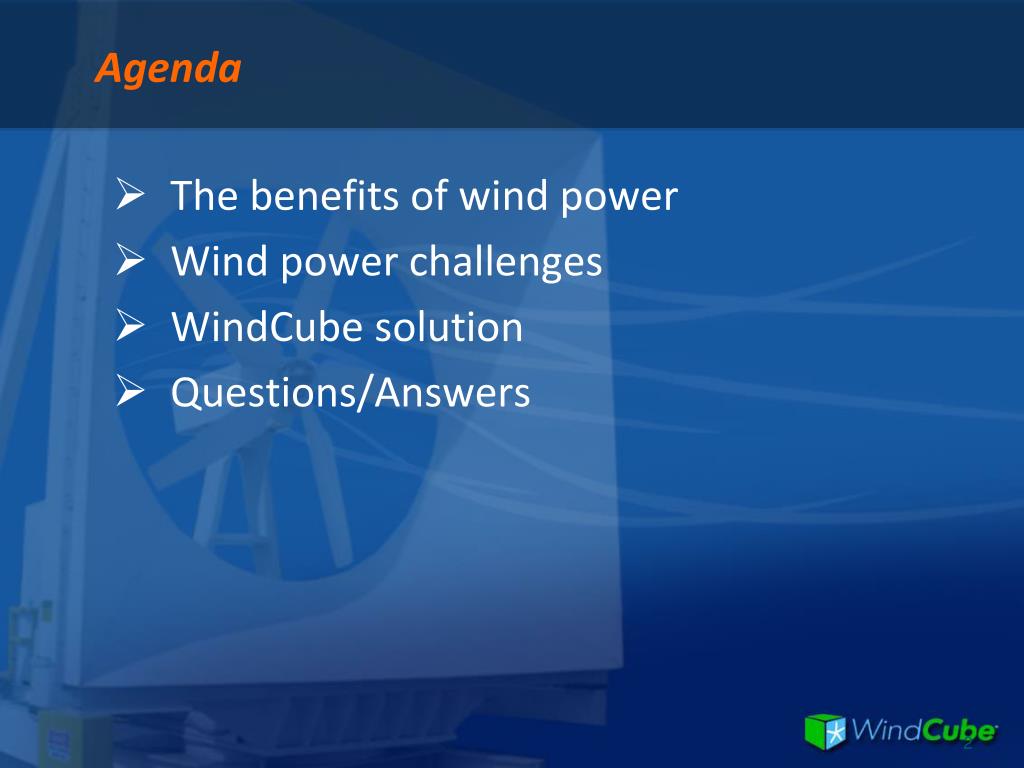 Agenda

➢ The benefits of wind power
➢ Wind power challenges
➢ WindCube solution
➢ Questions/Answers

WindCube

2